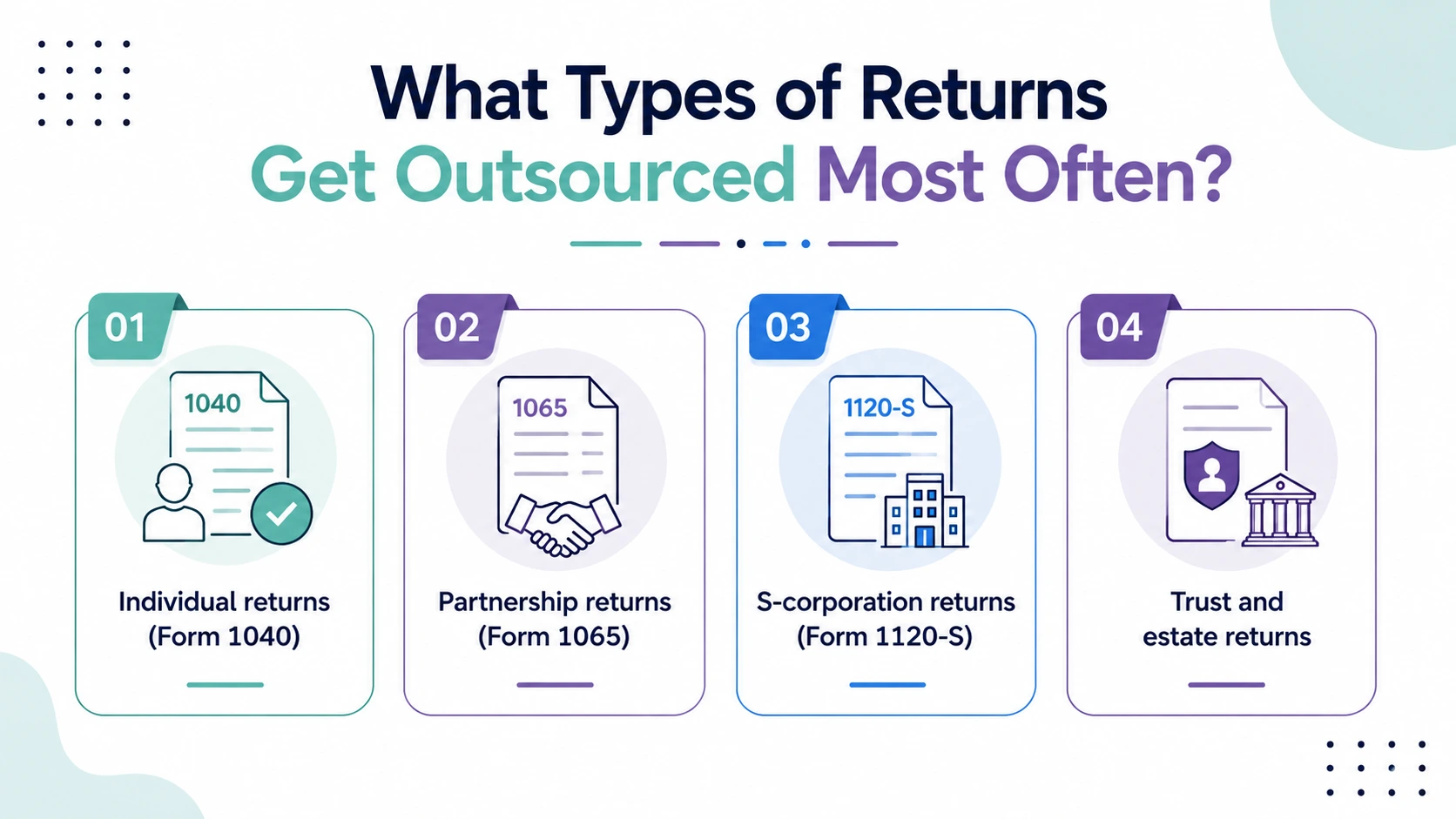 What Types of Returns Get Outsourced Most Often?

01

1040

Individual returns (Form 1040)

02

1065

Partnership returns (Form 1065)

03

1120-S

S-corporation returns (Form 1120-S)

04

Trust and estate returns